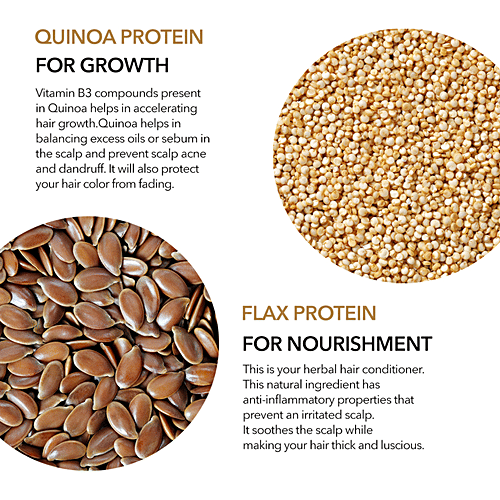 QUINOA PROTEIN
FOR GROWTH

Vitamin B3 compounds present in Quinoa helps in accelerating hair growth.Quinoa helps in balancing excess oils or sebum in the scalp and prevent scalp acne and dandruff. It will also protect your hair color from fading.

FLAX PROTEIN
FOR NOURISHMENT

This is your herbal hair conditioner. This natural ingredient has anti-inflammatory properties that prevent an irritated scalp. It soothes the scalp while making your hair thick and luscious.